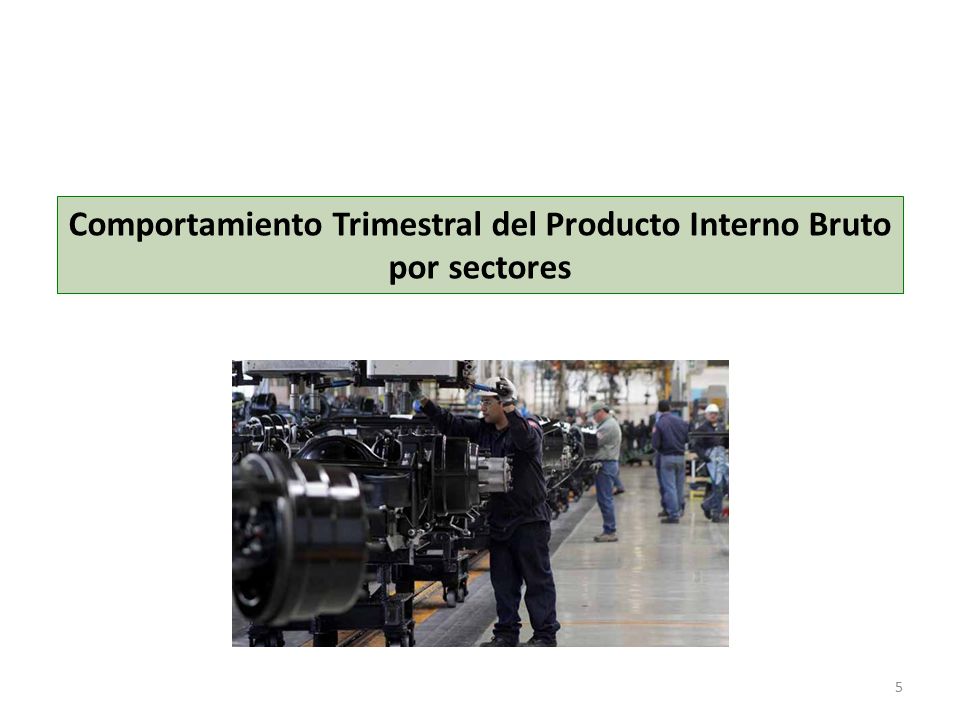 Comportamiento Trimestral del Producto Interno Bruto por sectores

5